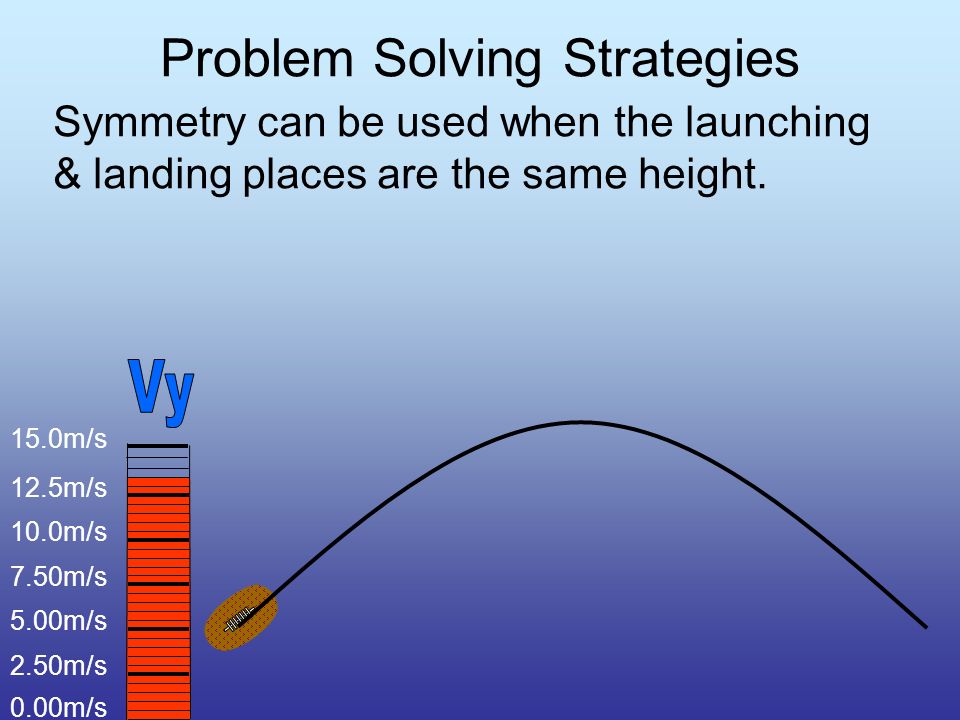 Problem Solving Strategies

Symmetry can be used when the launching & landing places are the same height.

Vy

15.0m/s
12.5m/s
10.0m/s
7.50m/s
5.00m/s
2.50m/s
0.00m/s